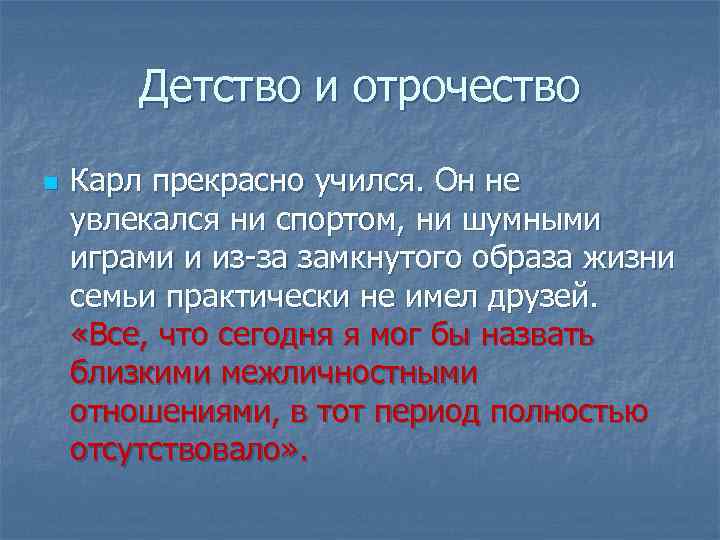 Детство и отрочество

Карл прекрасно учился. Он не увлекался ни спортом, ни шумными играми и из-за замкнутого образа жизни семьи практически не имел друзей. «Все, что сегодня я мог бы назвать близкими межличностными отношениями, в тот период полностью отсутствовало».